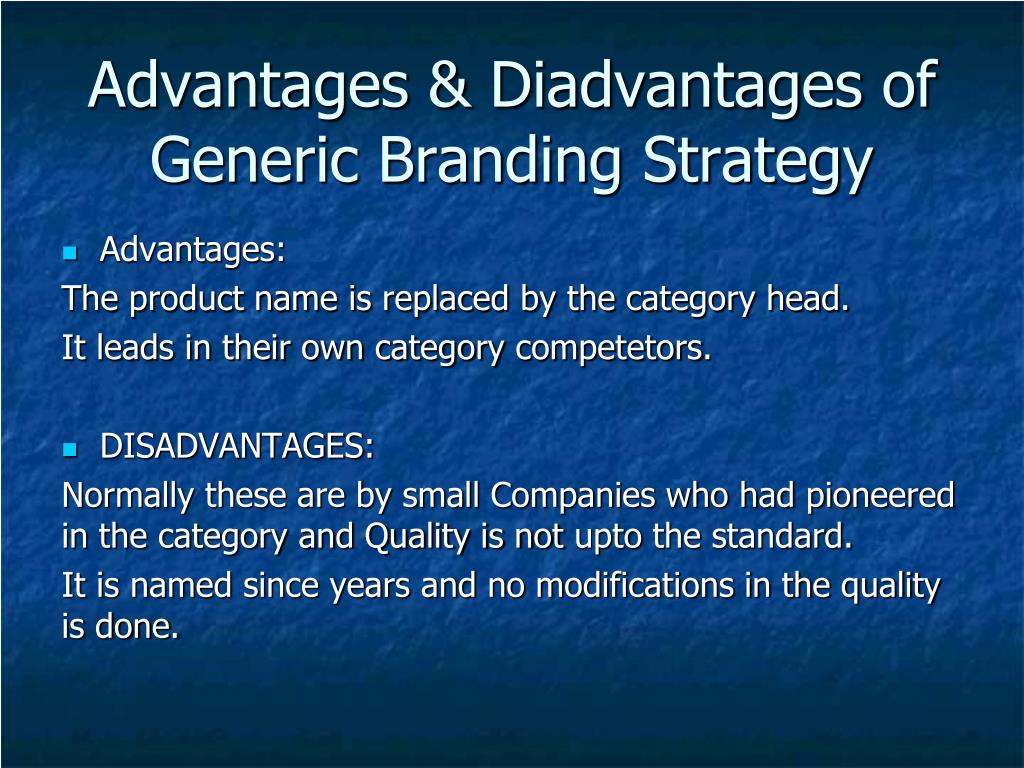 Advantages & Diadvantages of Generic Branding Strategy

Advantages:

The product name is replaced by the category head.

It leads in their own category competetors.

DISADVANTAGES:

Normally these are by small Companies who had pioneered in the category and Quality is not upto the standard.

It is named since years and no modifications in the quality is done.